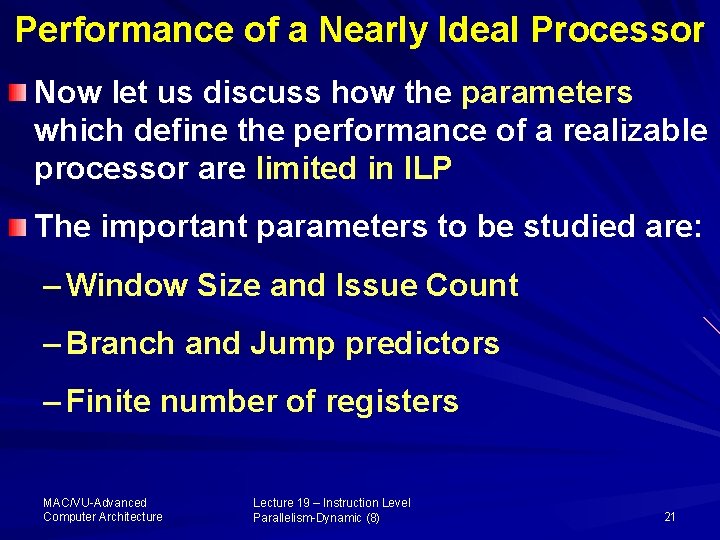 Performance of a Nearly Ideal Processor

Now let us discuss how the parameters which define the performance of a realizable processor are limited in ILP

The important parameters to be studied are:

– Window Size and Issue Count

– Branch and Jump predictors

– Finite number of registers

MAC/VU-Advanced Computer Architecture

Lecture 19 – Instruction Level Parallelism-Dynamic (8)

21